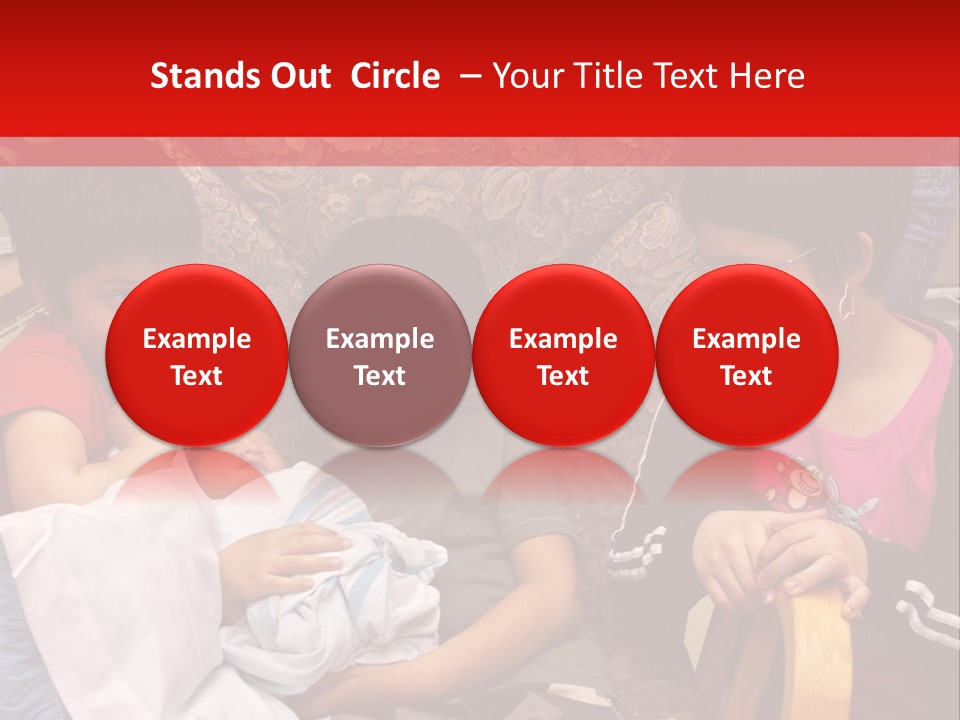 Stands Out Circle – Your Title Text Here

Example Text

Example Text

Example Text

Example Text